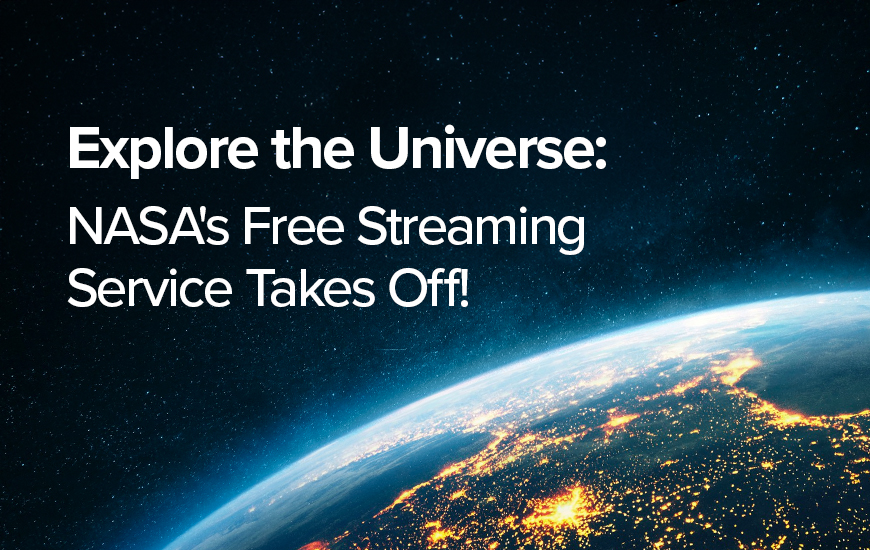 Explore the Universe:
NASA's Free Streaming Service Takes Off!